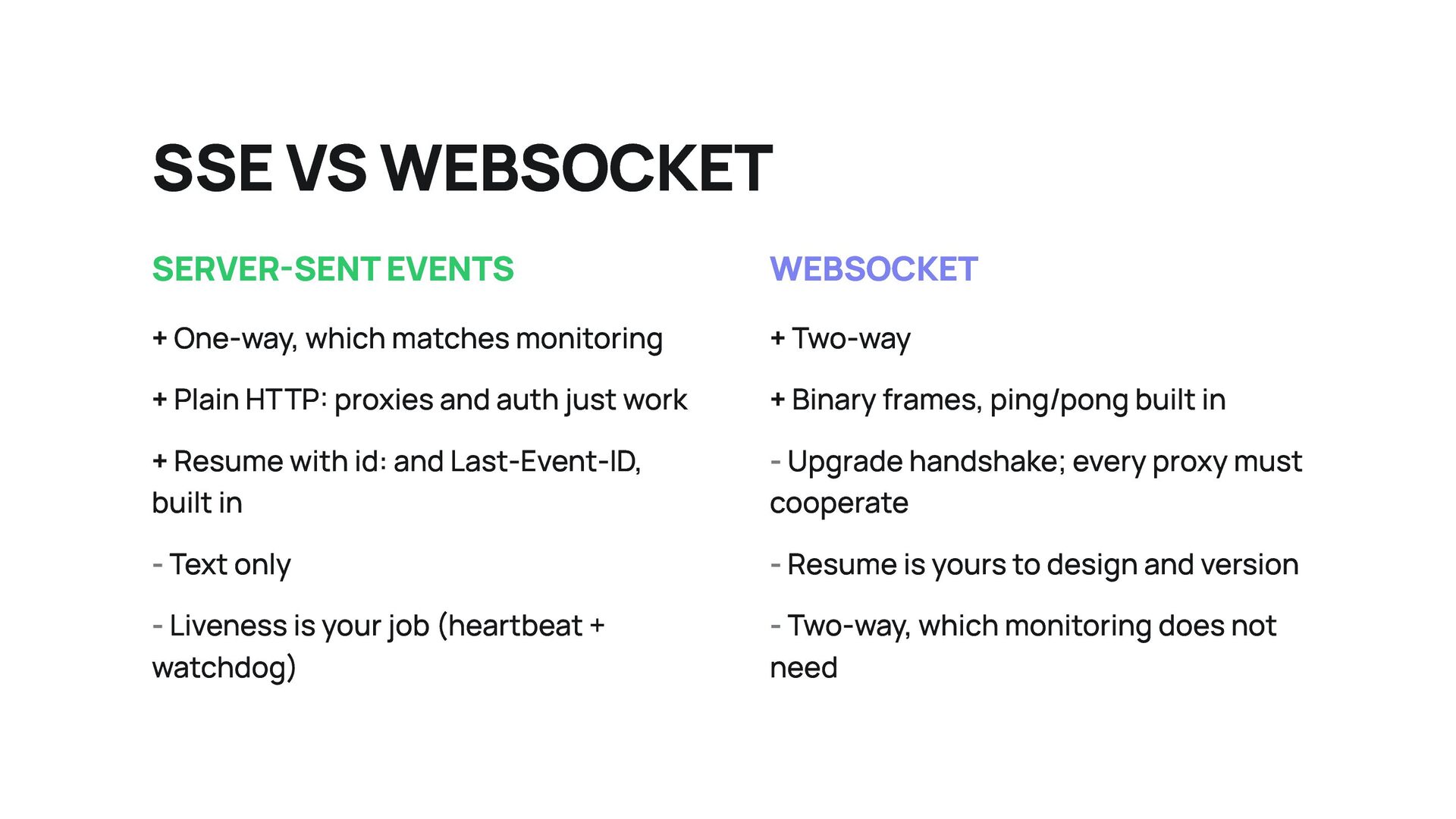 SSE VS WEBSOCKET

SERVER-SENT EVENTS

+ One-way, which matches monitoring

+ Plain HTTP: proxies and auth just work

+ Resume with id: and Last-Event-ID, built in

- Text only

- Liveness is your job (heartbeat + watchdog)

WEBSOCKET

+ Two-way

+ Binary frames, ping/pong built in

- Upgrade handshake; every proxy must cooperate

- Resume is yours to design and version

- Two-way, which monitoring does not need